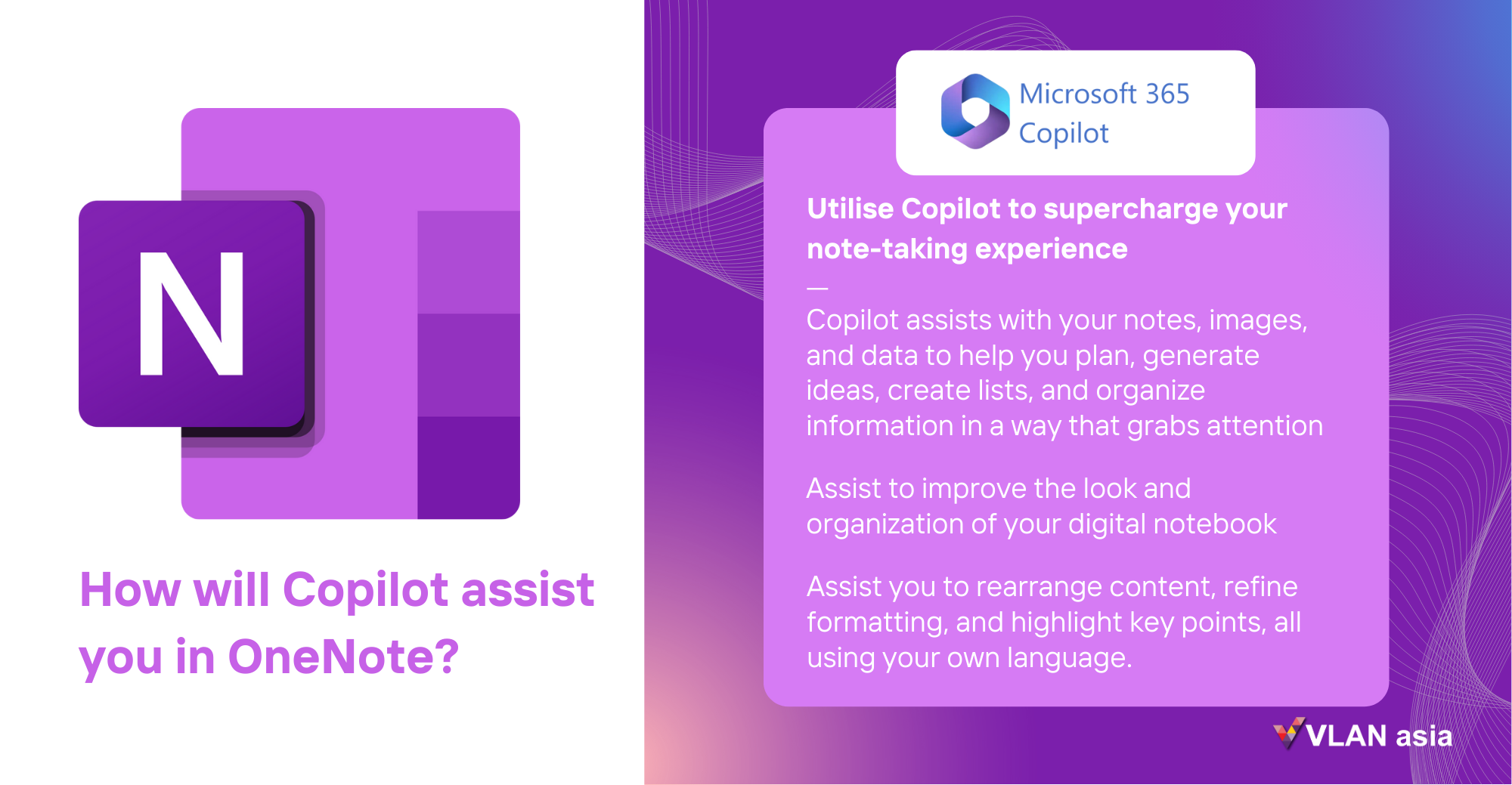 N

How will Copilot assist you in OneNote?

Microsoft 365 Copilot

Utilise Copilot to supercharge your note-taking experience

—

Copilot assists with your notes, images, and data to help you plan, generate ideas, create lists, and organize information in a way that grabs attention

Assist to improve the look and organization of your digital notebook

Assist you to rearrange content, refine formatting, and highlight key points, all using your own language.

VLAN asia